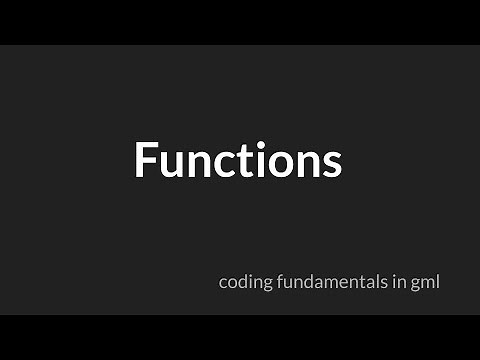 Functions

coding fundamentals in gml